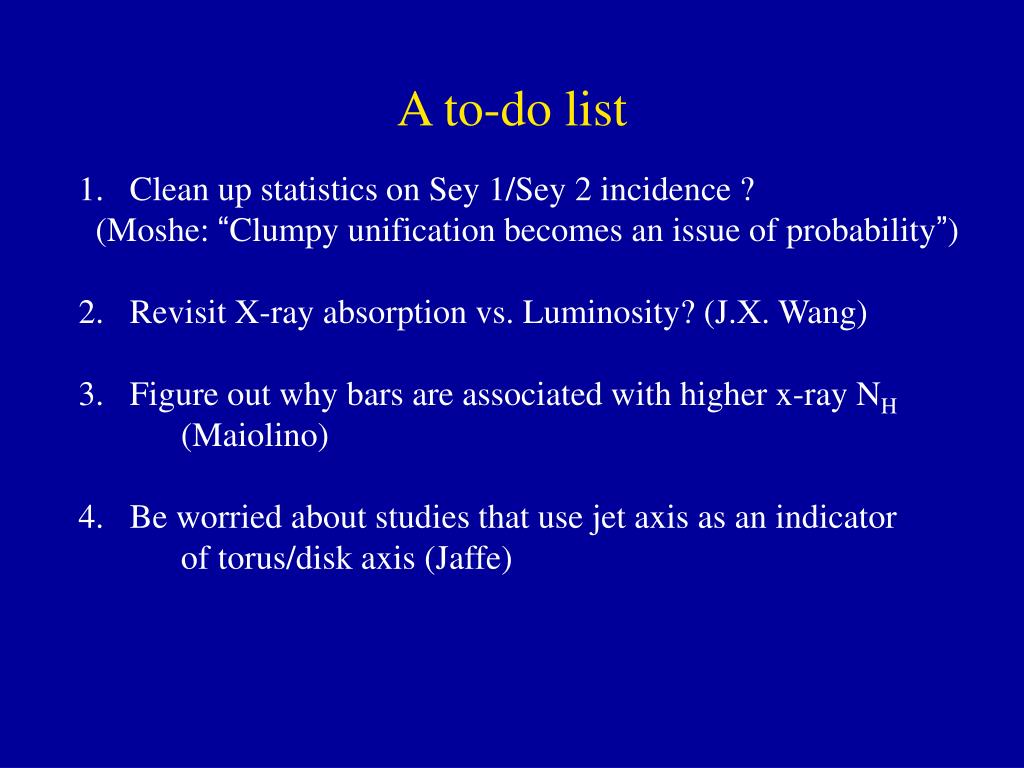 A to-do list

1. Clean up statistics on Sey 1/Sey 2 incidence ?
(Moshe: “Clumpy unification becomes an issue of probability”)

2. Revisit X-ray absorption vs. Luminosity? (J.X. Wang)

3. Figure out why bars are associated with higher x-ray $N_H$ (Maiolino)

4. Be worried about studies that use jet axis as an indicator of torus/disk axis (Jaffe)